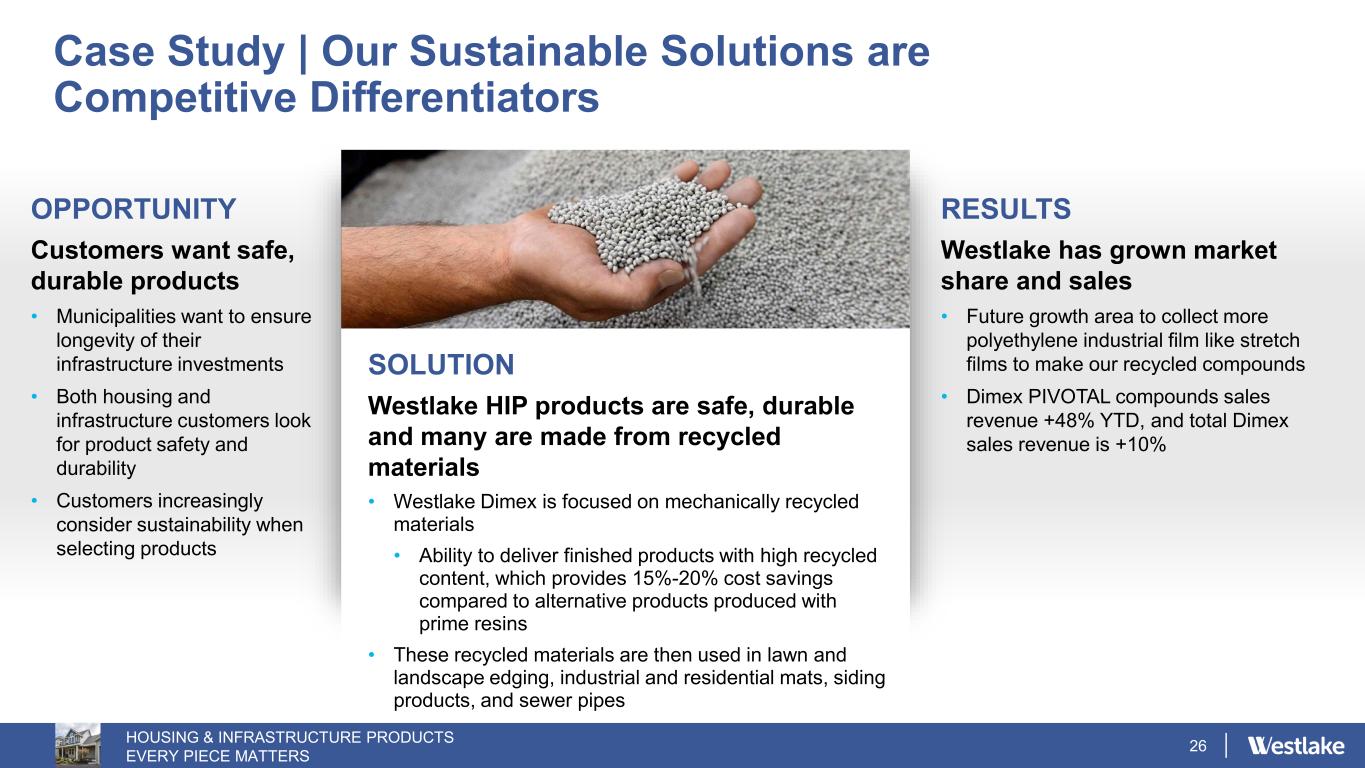 Case Study | Our Sustainable Solutions are Competitive Differentiators

OPPORTUNITY

Customers want safe, durable products

• Municipalities want to ensure longevity of their infrastructure investments
• Both housing and infrastructure customers look for product safety and durability
• Customers increasingly consider sustainability when selecting products

SOLUTION

Westlake HIP products are safe, durable and many are made from recycled materials

• Westlake Dimex is focused on mechanically recycled materials
  • Ability to deliver finished products with high recycled content, which provides 15%-20% cost savings compared to alternative products produced with prime resins
• These recycled materials are then used in lawn and landscape edging, industrial and residential mats, siding products, and sewer pipes

RESULTS

Westlake has grown market share and sales

• Future growth area to collect more polyethylene industrial film like stretch films to make our recycled compounds
• Dimex PIVOTAL compounds sales revenue +48% YTD, and total Dimex sales revenue is +10%

HOUSING & INFRASTRUCTURE PRODUCTS
EVERY PIECE MATTERS

26

Westlake